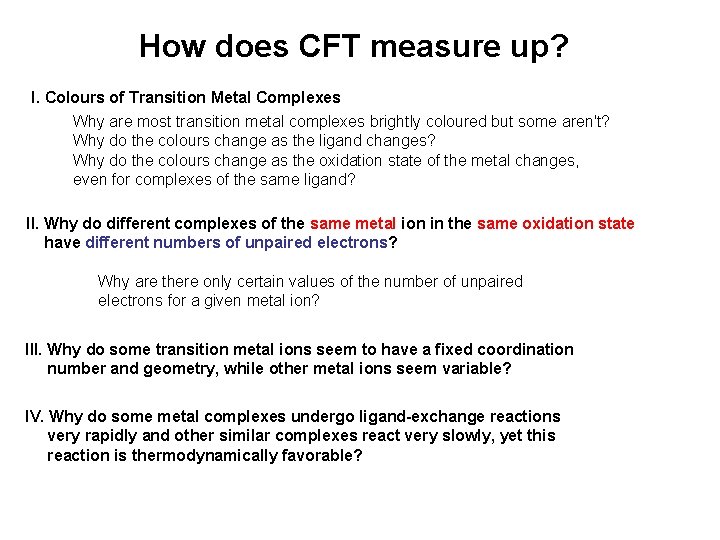 How does CFT measure up?

I. Colours of Transition Metal Complexes

Why are most transition metal complexes brightly coloured but some aren't?
Why do the colours change as the ligand changes?
Why do the colours change as the oxidation state of the metal changes, even for complexes of the same ligand?

II. Why do different complexes of the same metal ion in the same oxidation state have different numbers of unpaired electrons?

Why are there only certain values of the number of unpaired electrons for a given metal ion?

III. Why do some transition metal ions seem to have a fixed coordination number and geometry, while other metal ions seem variable?

IV. Why do some metal complexes undergo ligand-exchange reactions very rapidly and other similar complexes react very slowly, yet this reaction is thermodynamically favorable?